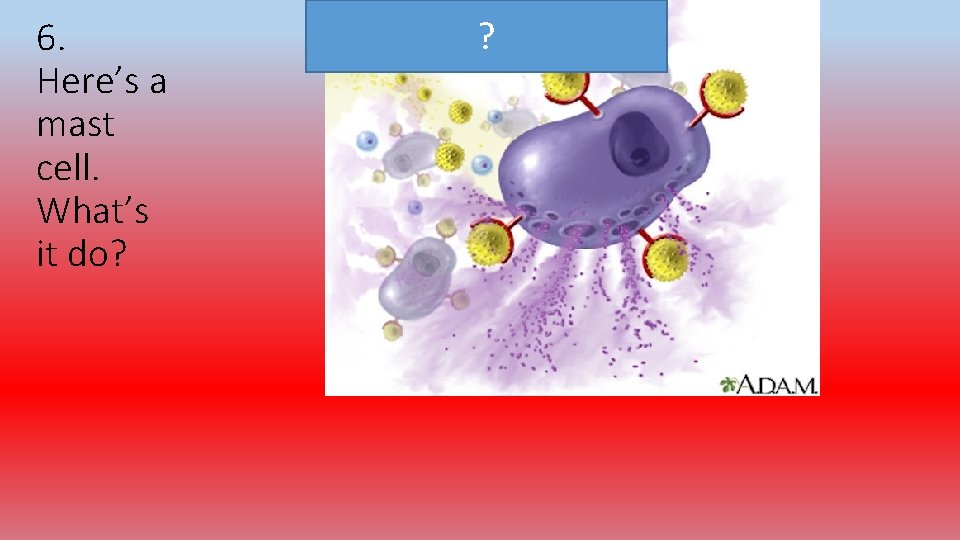 6.
Here’s a mast cell. What’s it do?

?

A.D.A.M.